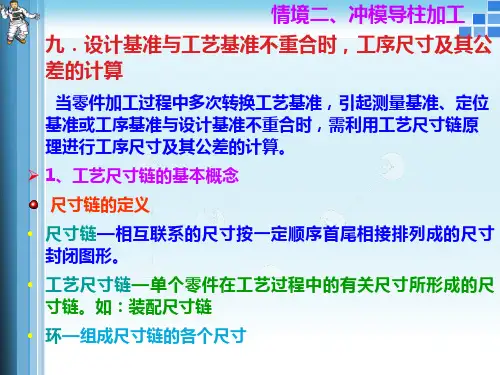 情境二、冲模导柱加工

九．设计基准与工艺基准不重合时，工序尺寸及其公差的计算

当零件加工过程中多次转换工艺基准，引起测量基准、定位基准或工序基准与设计基准不重合时，需利用工艺尺寸链原理进行工序尺寸及其公差的计算。

1、工艺尺寸链的基本概念

尺寸链的定义

尺寸链—相互联系的尺寸按一定顺序首尾相接排列成的尺寸封闭图形。

工艺尺寸链—单个零件在工艺过程中的有关尺寸所形成的尺寸链。如：装配尺寸链

环—组成尺寸链的各个尺寸